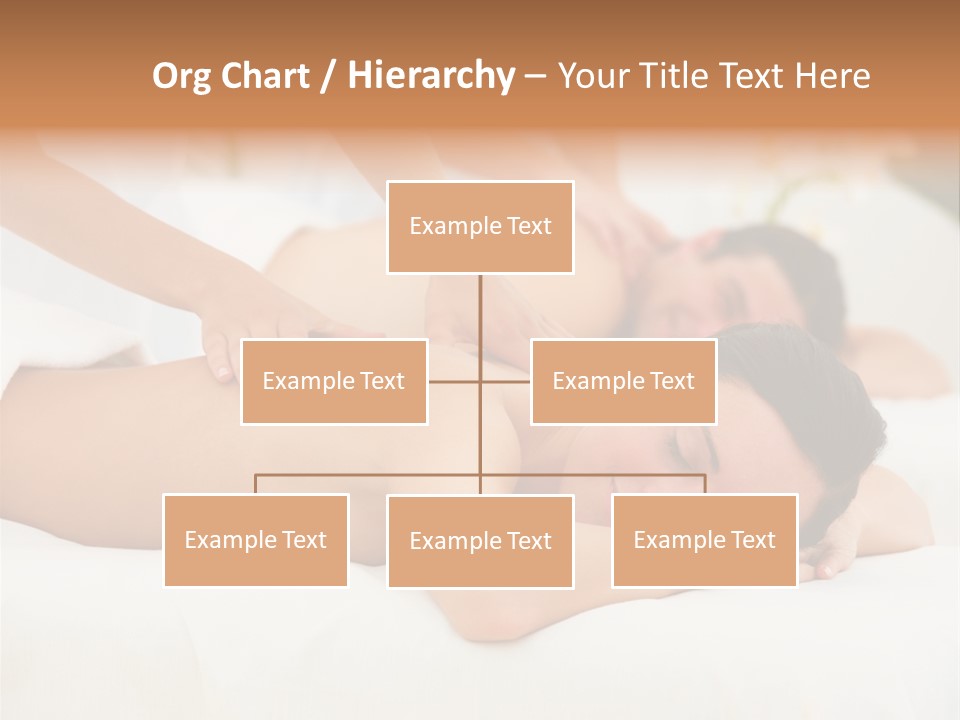 Org Chart / Hierarchy – Your Title Text Here

Example Text

Example Text

Example Text

Example Text

Example Text

Example Text